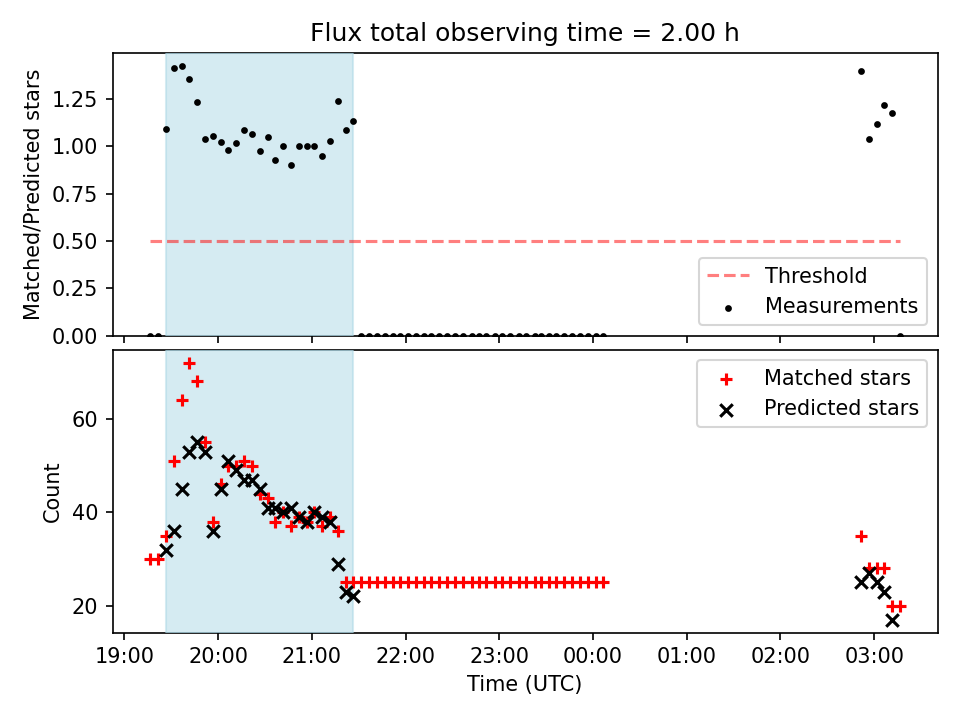 Flux total observing time = 2.00 h

Matched/Predicted stars

1.25
1.00
0.75
0.50
0.25
0.00

Threshold
Measurements

Count

60
40
20

Matched stars
Predicted stars

19:00
20:00
21:00
22:00
23:00
00:00
01:00
02:00
03:00

Time (UTC)